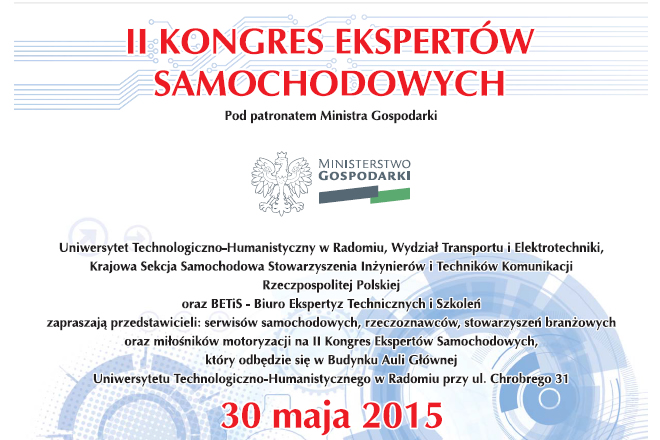 II KONGRES EKSPERTÓW SAMOCHODOWYCH

Pod patronatem Ministra Gospodarki

MINISTERSTWO GOSPODARKI

Uniwersytet Technologiczno-Humanistyczny w Radomiu, Wydział Transportu i Elektrotechniki, Krajowa Sekcja Samochodowa Stowarzyszenia Inżynierów i Techników Komunikacji Rzeczpospolitej Polskiej oraz BETiS - Biuro Ekspertyz Technicznych i Szkoleń zapraszają przedstawicieli: serwisów samochodowych, rzeczoznawców, stowarzyszeń branżowych oraz miłośników motoryzacji na II Kongres Ekspertów Samochodowych, który odbędzie się w Budynku Auli Głównej Uniwersytetu Technologiczno-Humanistycznego w Radomiu przy ul. Chrobrego 31

30 maja 2015